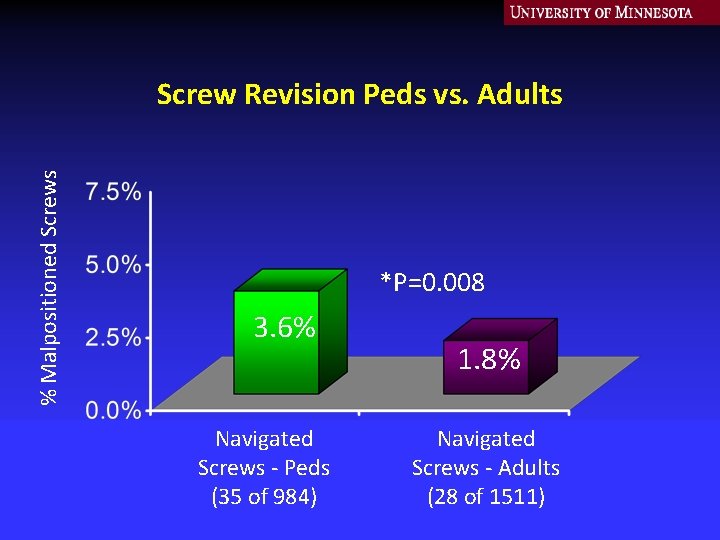 UNIVERSITY OF MINNESOTA

Screw Revision Peds vs. Adults

% Malpositioned Screws

7.5%
5.0%
2.5%
0.0%

*P=0.008

3.6%

1.8%

Navigated Screws - Peds (35 of 984)

Navigated Screws - Adults (28 of 1511)